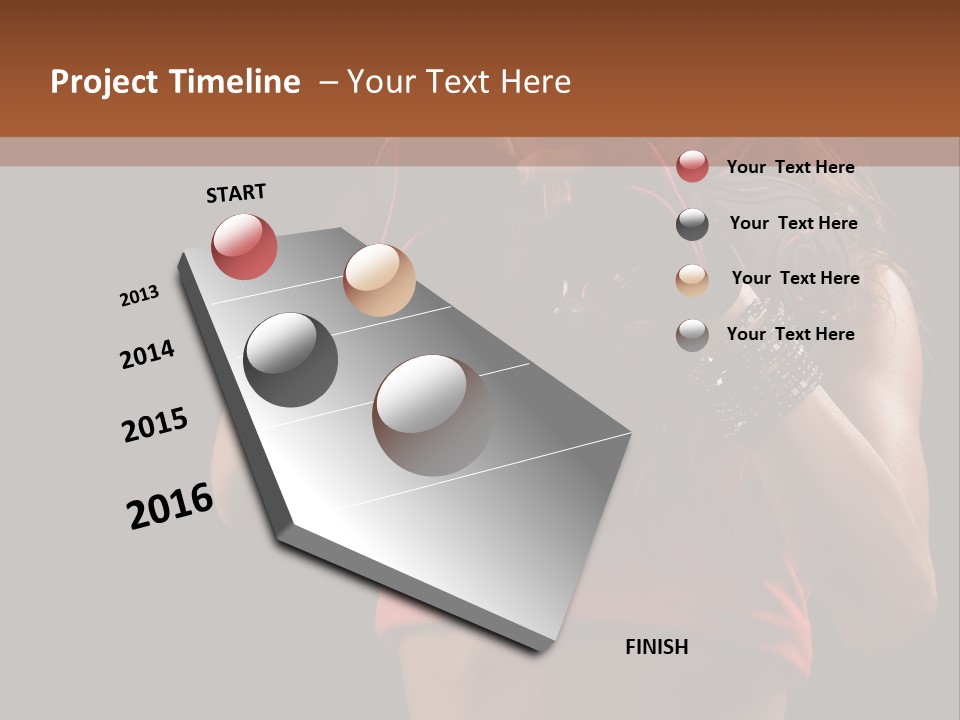 Project Timeline – Your Text Here

START

2013

2014

2015

2016

FINISH

Your Text Here

Your Text Here

Your Text Here

Your Text Here